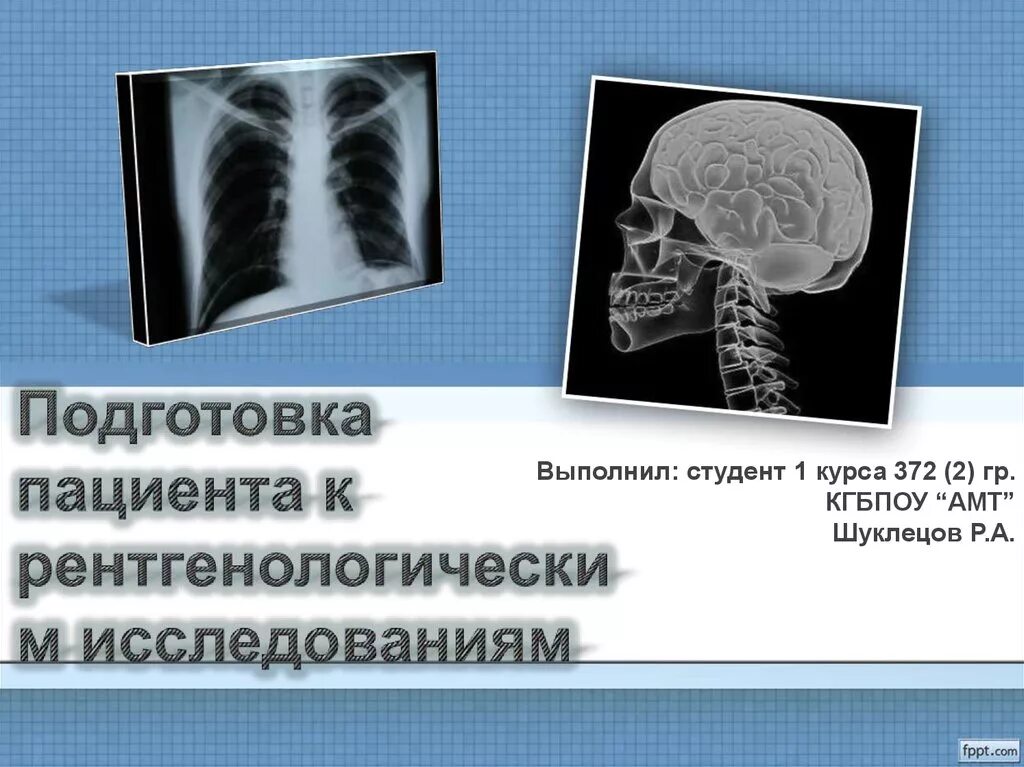 Подготовка пациента к рентгенологически м исследованиям

Выполнил: студент 1 курса 372 (2) гр.
КГБПОУ “АМТ”
Шуклецов Р.А.

fppt.com